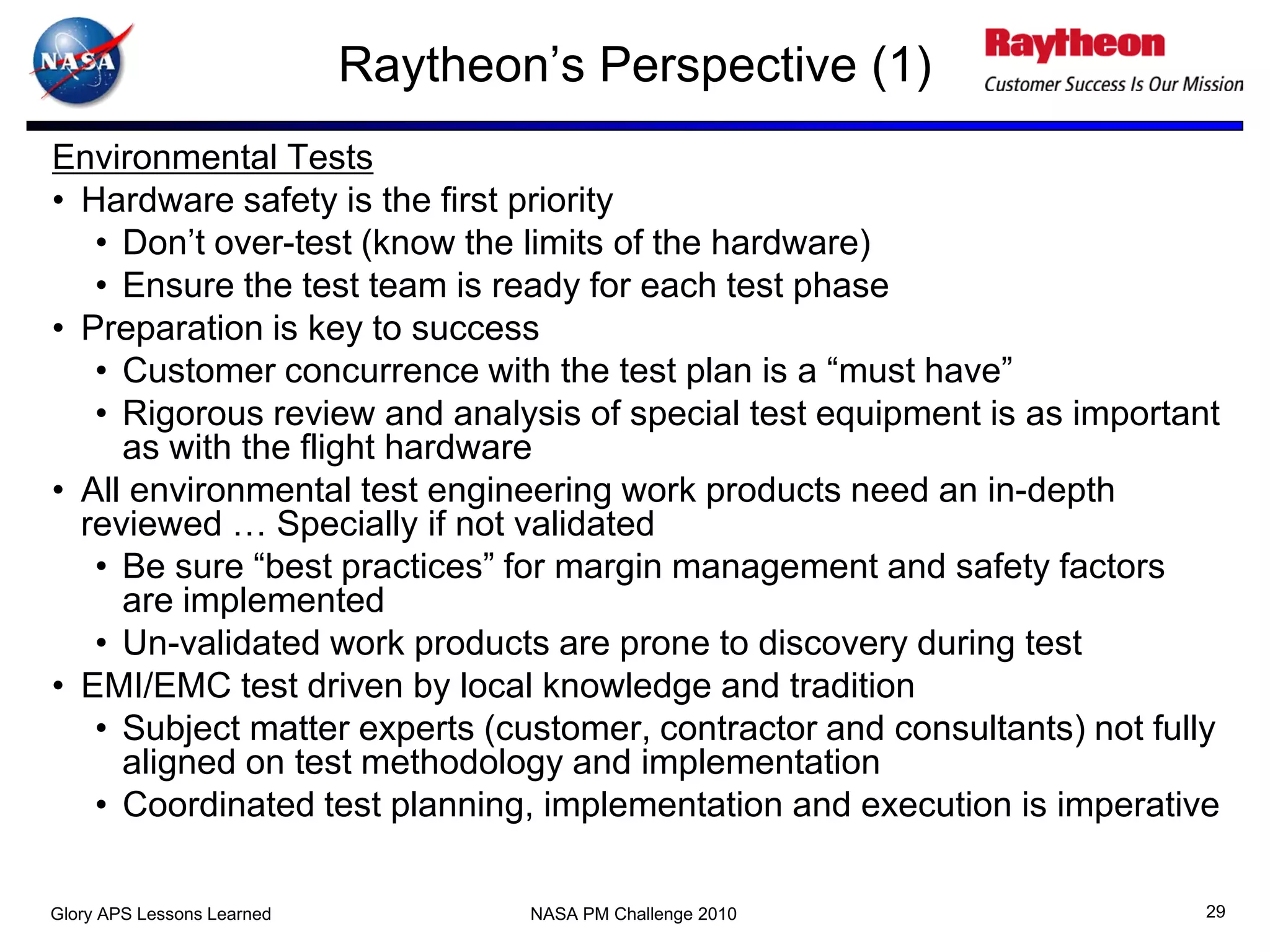 NASA

Raytheon's Perspective (1)

Raytheon
Customer Success Is Our Mission

Environmental Tests

• Hardware safety is the first priority
  • Don't over-test (know the limits of the hardware)
  • Ensure the test team is ready for each test phase
• Preparation is key to success
  • Customer concurrence with the test plan is a "must have"
  • Rigorous review and analysis of special test equipment is as important as with the flight hardware
• All environmental test engineering work products need an in-depth reviewed … Specially if not validated
  • Be sure "best practices" for margin management and safety factors are implemented
  • Un-validated work products are prone to discovery during test
• EMI/EMC test driven by local knowledge and tradition
  • Subject matter experts (customer, contractor and consultants) not fully aligned on test methodology and implementation
  • Coordinated test planning, implementation and execution is imperative

Glory APS Lessons Learned

NASA PM Challenge 2010

29